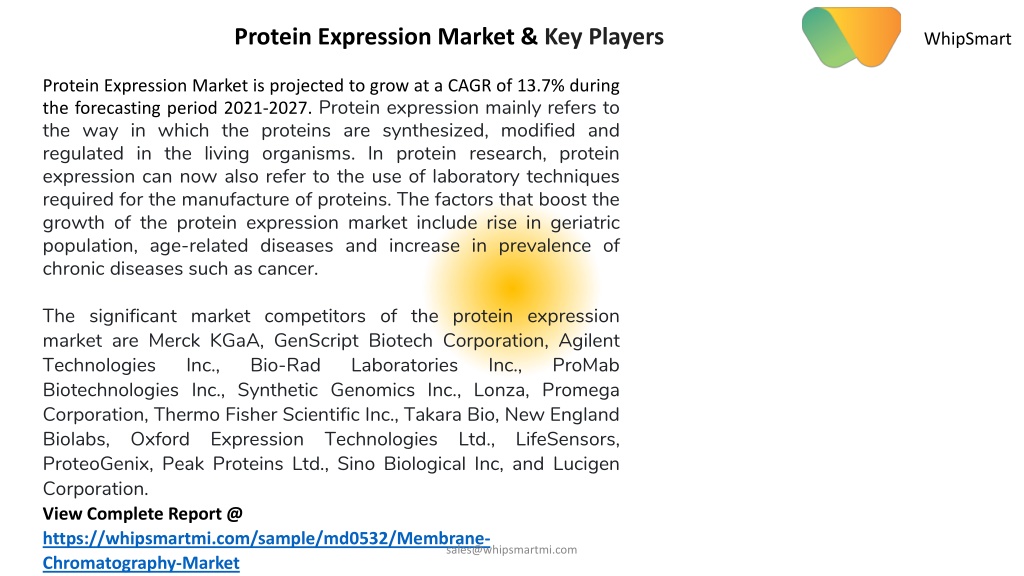 Protein Expression Market & Key Players

WhipSmart

Protein Expression Market is projected to grow at a CAGR of 13.7% during the forecasting period 2021-2027. Protein expression mainly refers to the way in which the proteins are synthesized, modified and regulated in the living organisms. In protein research, protein expression can now also refer to the use of laboratory techniques required for the manufacture of proteins. The factors that boost the growth of the protein expression market include rise in geriatric population, age-related diseases and increase in prevalence of chronic diseases such as cancer.

The significant market competitors of the protein expression market are Merck KGaA, GenScript Biotech Corporation, Agilent Technologies Inc., Bio-Rad Laboratories Inc., ProMab Biotechnologies Inc., Synthetic Genomics Inc., Lonza, Promega Corporation, Thermo Fisher Scientific Inc., Takara Bio, New England Biolabs, Oxford Expression Technologies Ltd., LifeSensors, ProteoGenix, Peak Proteins Ltd., Sino Biological Inc, and Lucigen Corporation.

View Complete Report @ https://whipsmartmi.com/sample/md0532/Membrane-Chromatography-Market

sales@whipsmartmi.com